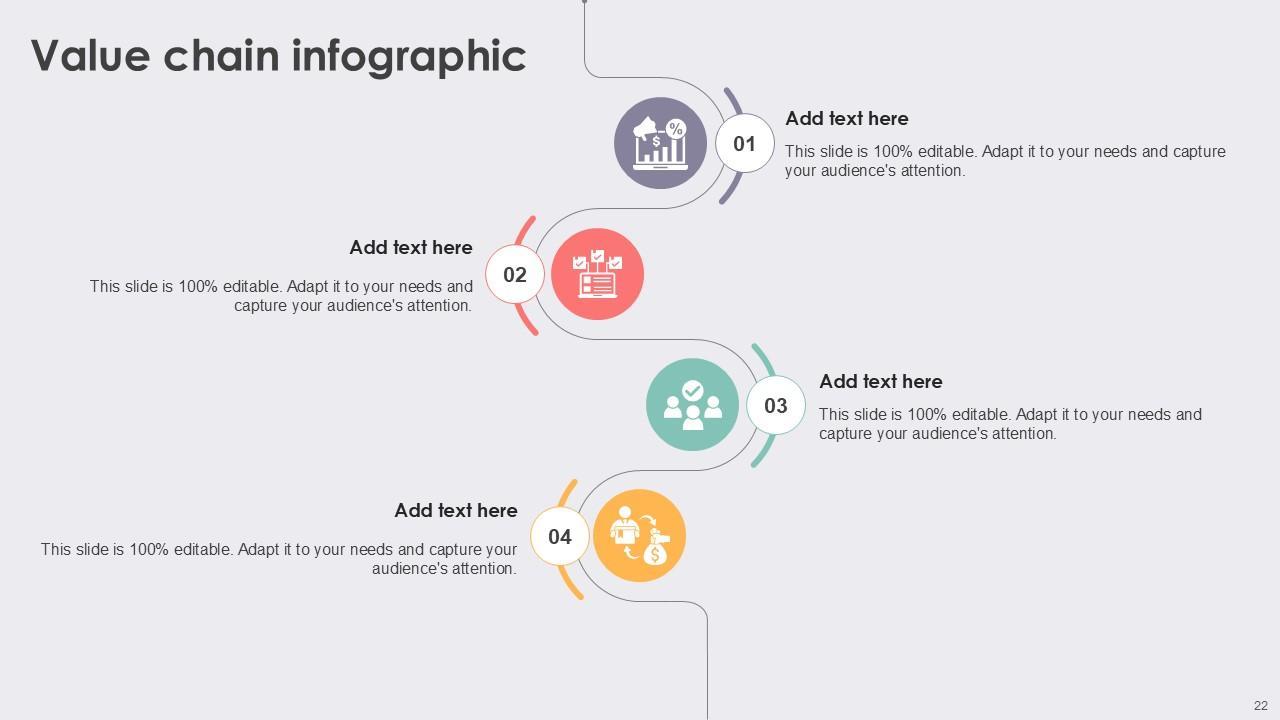 Value chain infographic

01

Add text here

This slide is 100% editable. Adapt it to your needs and capture your audience's attention.

02

Add text here

This slide is 100% editable. Adapt it to your needs and capture your audience's attention.

03

Add text here

This slide is 100% editable. Adapt it to your needs and capture your audience's attention.

04

Add text here

This slide is 100% editable. Adapt it to your needs and capture your audience's attention.

22